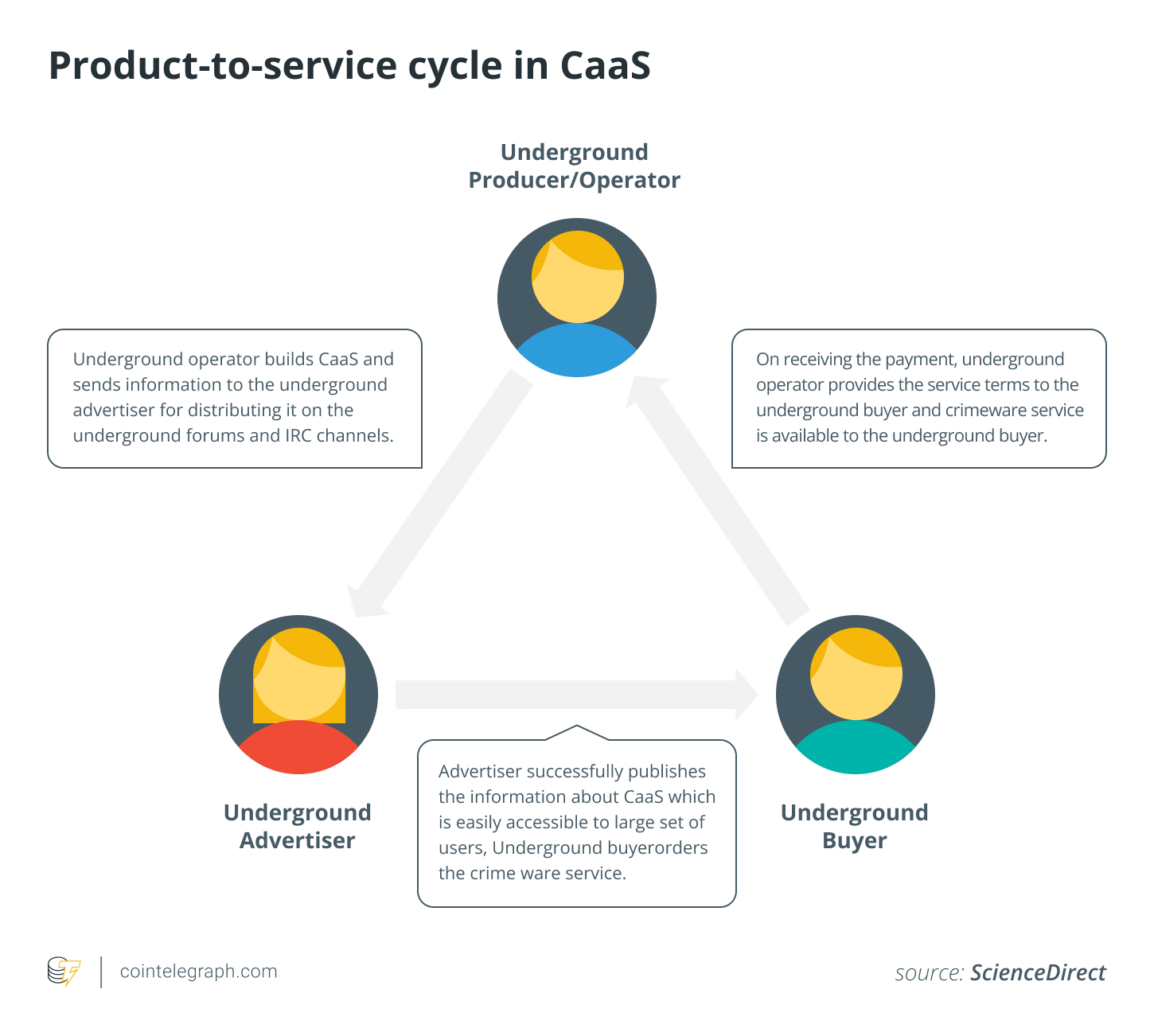 Product-to-service cycle in CaaS

Underground Producer/Operator

Underground operator builds CaaS and sends information to the underground advertiser for distributing it on the underground forums and IRC channels.

On receiving the payment, underground operator provides the service terms to the underground buyer and crimeware service is available to the underground buyer.

Underground Advertiser

Advertiser successfully publishes the information about CaaS which is easily accessible to large set of users, Underground buyerorders the crime ware service.

Underground Buyer

cointelegraph.com

source: ScienceDirect